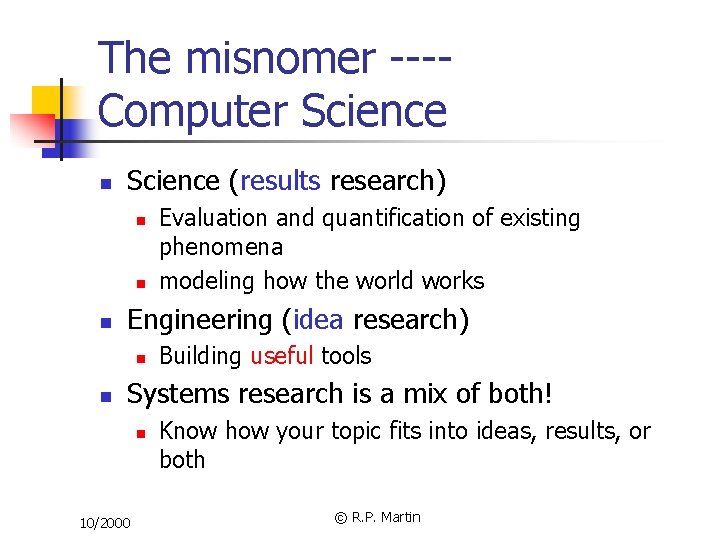 The misnomer ----
Computer Science

- Science (results research)
  - Evaluation and quantification of existing phenomena
  - modeling how the world works
- Engineering (idea research)
  - Building useful tools
- Systems research is a mix of both!
  - Know how your topic fits into ideas, results, or both

10/2000

© R.P. Martin